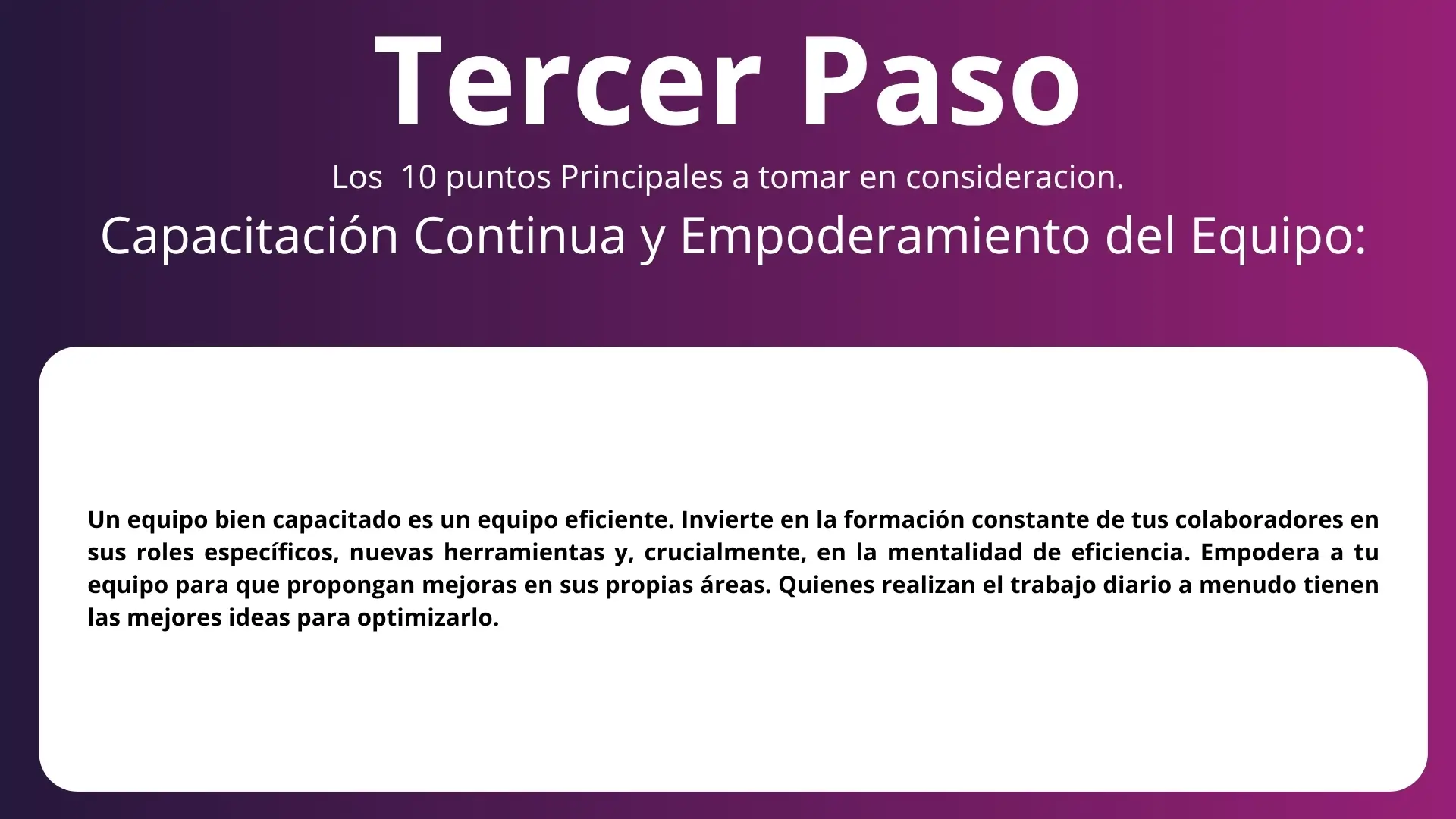 Tercer Paso

Los 10 puntos Principales a tomar en consideracion.

Capacitación Continua y Empoderamiento del Equipo:

Un equipo bien capacitado es un equipo eficiente. Invierte en la formación constante de tus colaboradores en sus roles específicos, nuevas herramientas y, crucialmente, en la mentalidad de eficiencia. Empodera a tu equipo para que propongan mejoras en sus propias áreas. Quienes realizan el trabajo diario a menudo tienen las mejores ideas para optimizarlo.